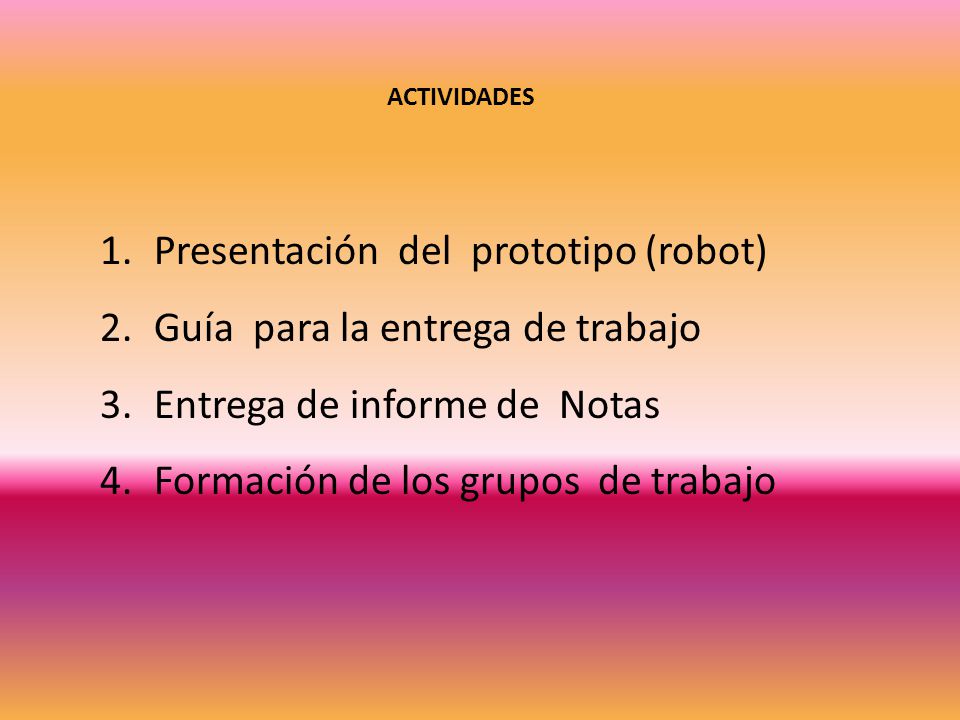 ACTIVIDADES

1. Presentación del prototipo (robot)
2. Guía para la entrega de trabajo
3. Entrega de informe de Notas
4. Formación de los grupos de trabajo